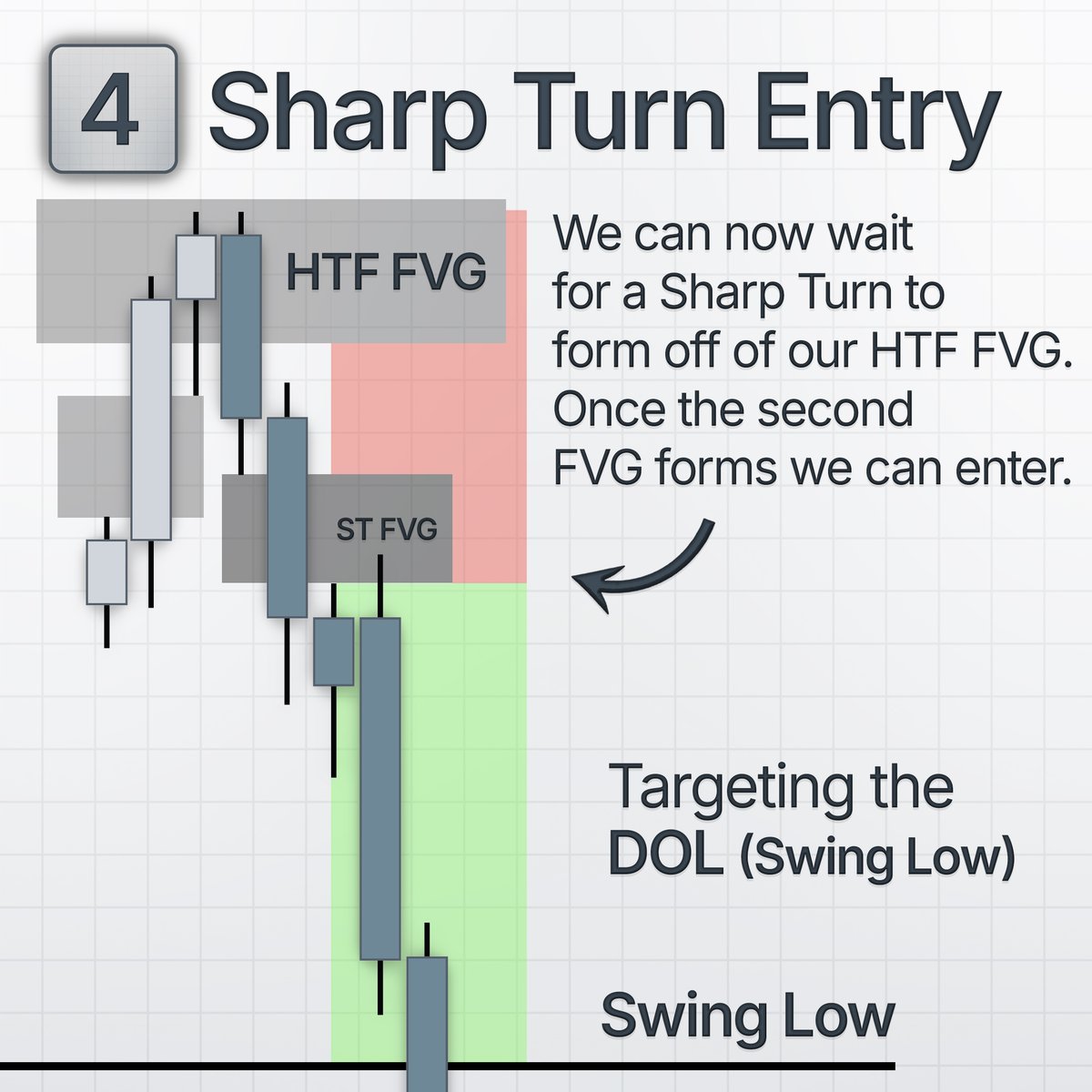 4 Sharp Turn Entry

HTF FVG

We can now wait for a Sharp Turn to form off of our HTF FVG. Once the second FVG forms we can enter.

ST FVG

Targeting the DOL (Swing Low)

Swing Low